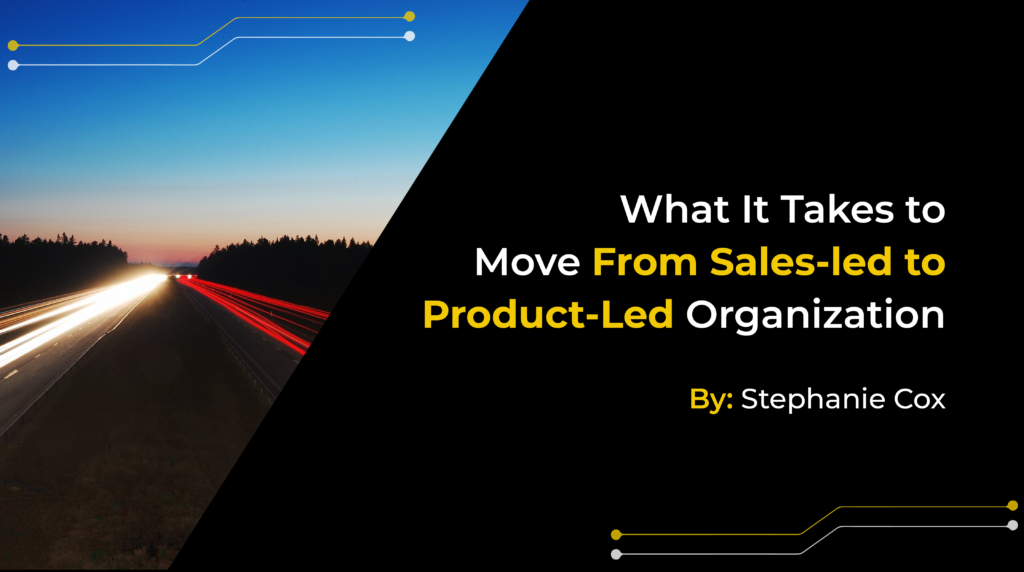 What It Takes to Move From Sales-led to Product-Led Organization

By: Stephanie Cox